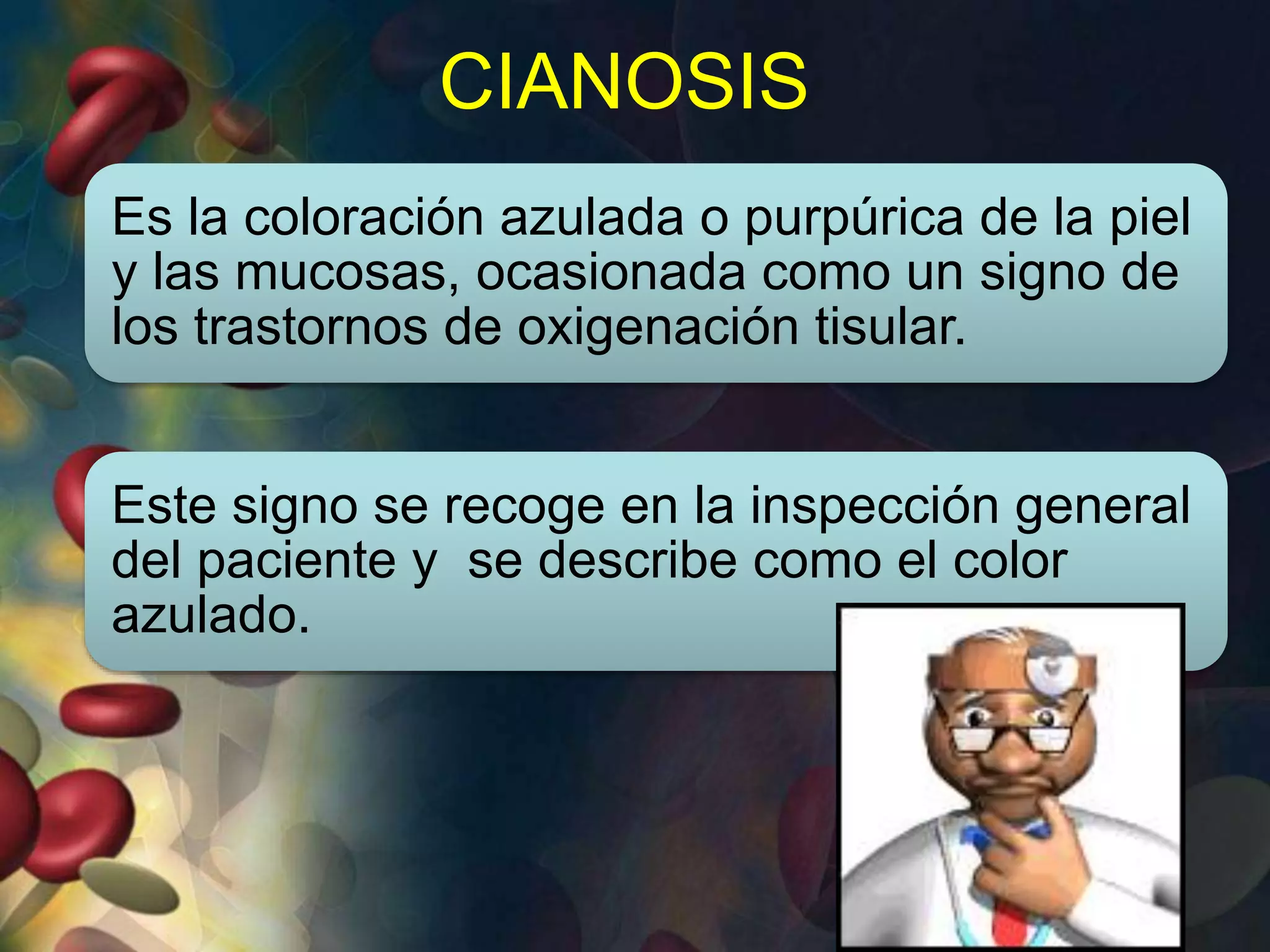 CIANOSIS

Es la coloración azulada o purpúrica de la piel y las mucosas, ocasionada como un signo de los trastornos de oxigenación tisular.

Este signo se recoge en la inspección general del paciente y  se describe como el color azulado.